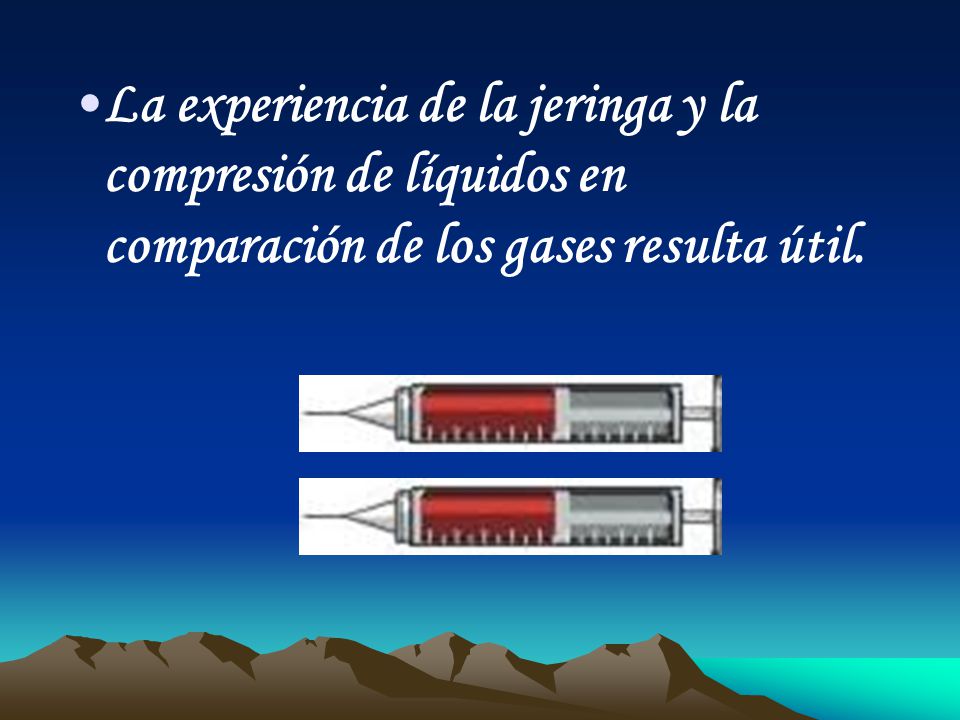 • La experiencia de la jeringa y la compresión de líquidos en comparación de los gases resulta útil.